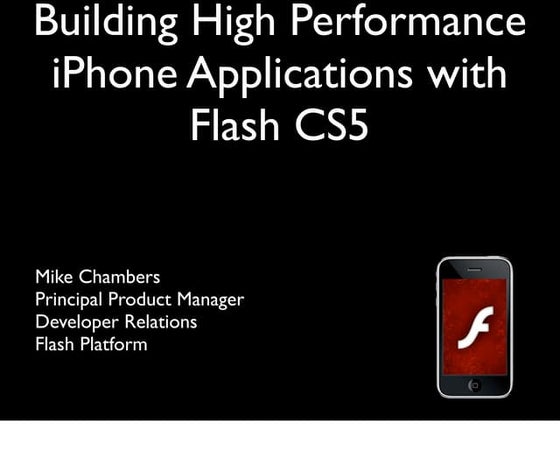 Building High Performance iPhone Applications with Flash CS5

Mike Chambers
Principal Product Manager
Developer Relations
Flash Platform